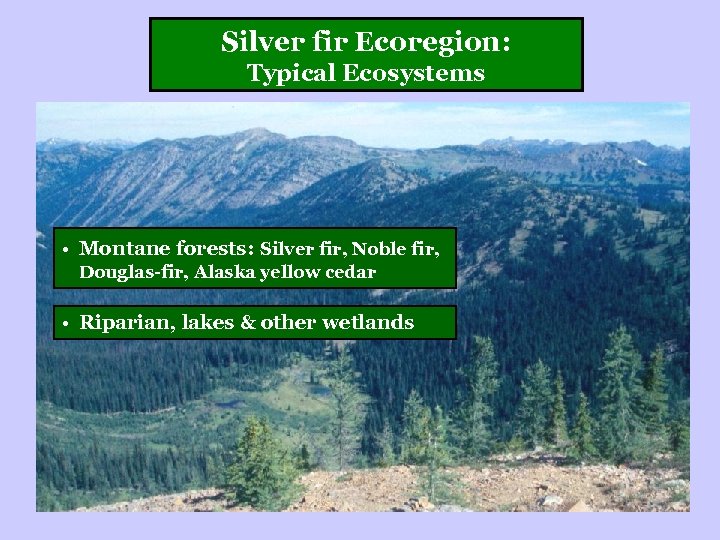 Silver fir Ecoregion:
Typical Ecosystems

• Montane forests: Silver fir, Noble fir, Douglas-fir, Alaska yellow cedar

• Riparian, lakes & other wetlands